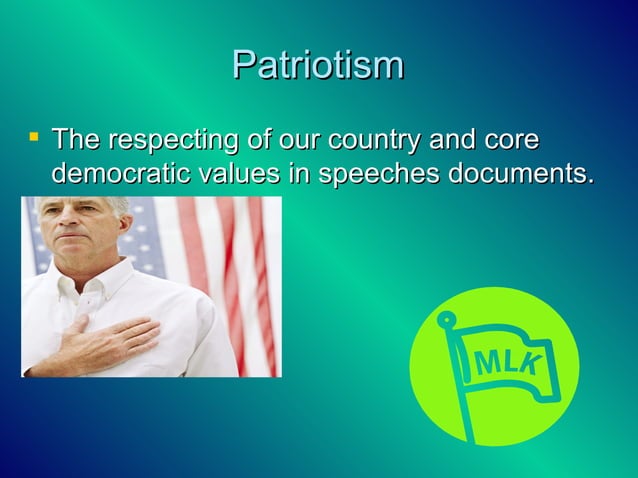 Patriotism

▪ The respecting of our country and core democratic values in speeches documents.

MLK